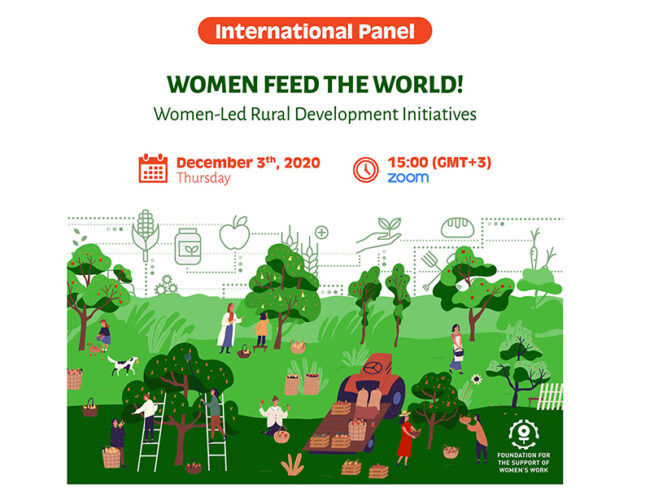 International Panel

WOMEN FEED THE WORLD!

Women-Led Rural Development Initiatives

December 3$^{th}$, 2020
Thursday

15:00 (GMT+3)
zoom

FOUNDATION FOR THE SUPPORT OF WOMEN'S WORK